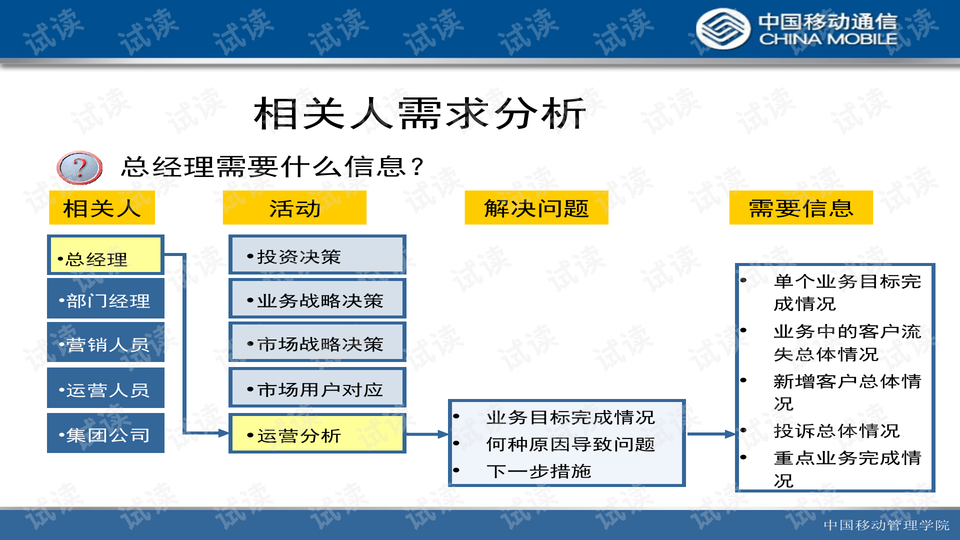 中国移动通信
CHINA MOBILE

相关人需求分析

? 总经理需要什么信息？

相关人

•总经理

•部门经理

•营销人员

•运营人员

•集团公司

活动

•投资决策

•业务战略决策

•市场战略决策

•市场用户对应

•运营分析

解决问题

• 业务目标完成情况
• 何种原因导致问题
• 下一步措施

需要信息

• 单个业务目标完成情况
• 业务中的客户流失总体情况
• 新增客户总体情况
• 投诉总体情况
• 重点业务完成情况

中国移动管理学院

试读